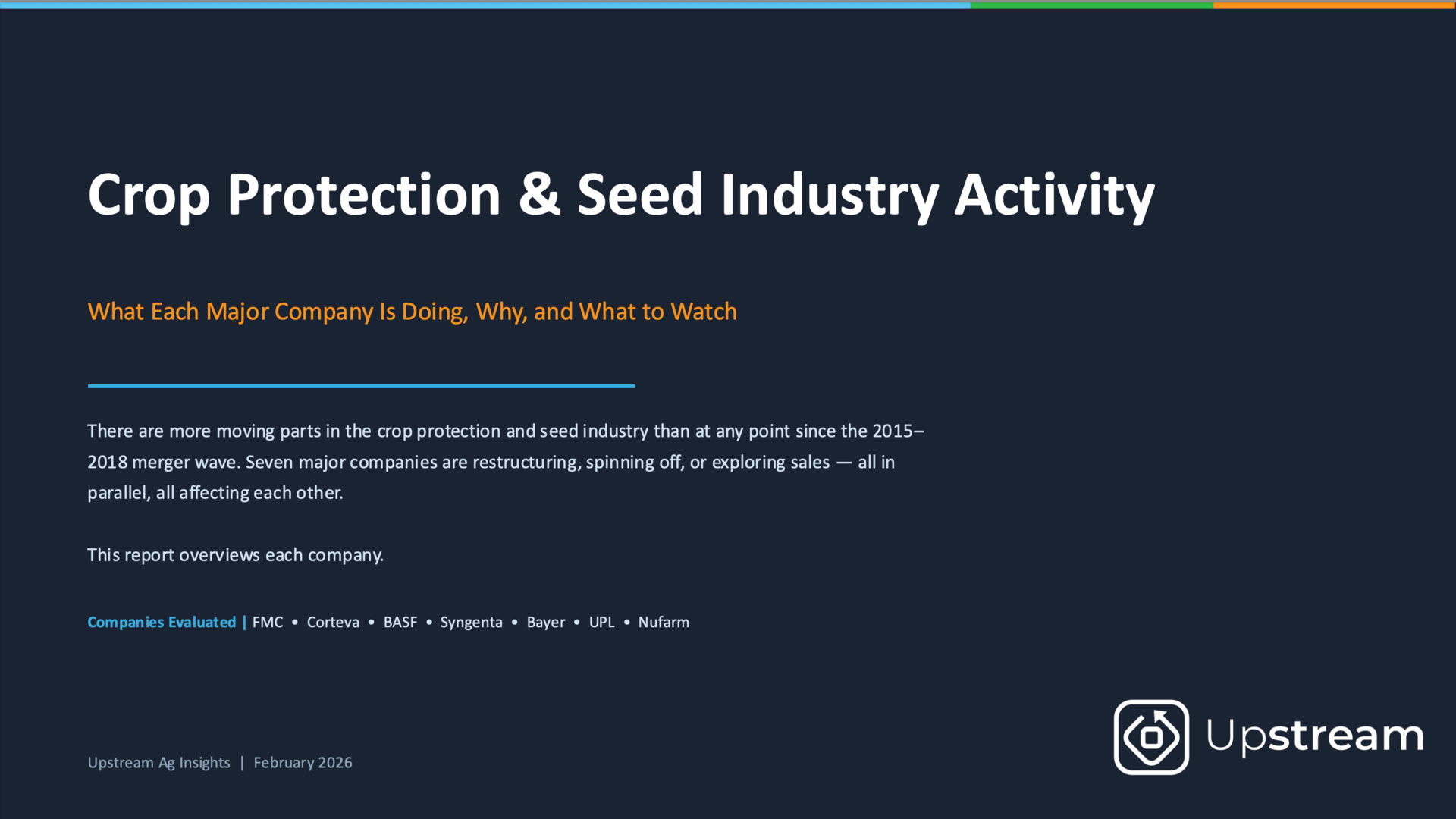 Crop Protection & Seed Industry Activity

What Each Major Company Is Doing, Why, and What to Watch

There are more moving parts in the crop protection and seed industry than at any point since the 2015–2018 merger wave. Seven major companies are restructuring, spinning off, or exploring sales — all in parallel, all affecting each other.

This report overviews each company.

Companies Evaluated | FMC • Corteva • BASF • Syngenta • Bayer • UPL • Nufarm

Upstream Ag Insights | February 2026

Upstream